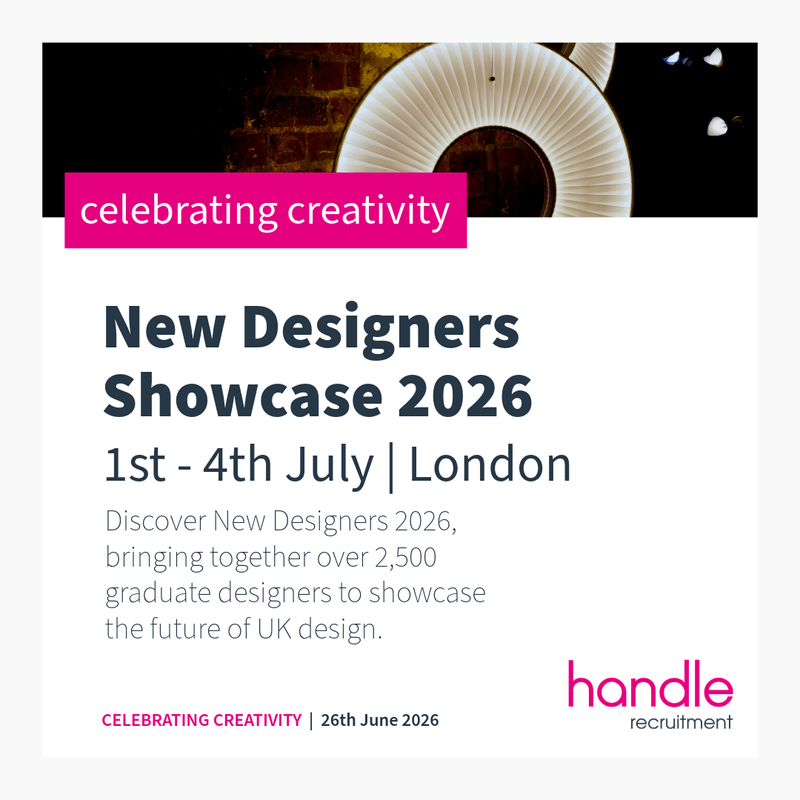 celebrating creativity

New Designers Showcase 2026

1st - 4th July | London

Discover New Designers 2026, bringing together over 2,500 graduate designers to showcase the future of UK design.

CELEBRATING CREATIVITY | 26th June 2026

handle
recruitment